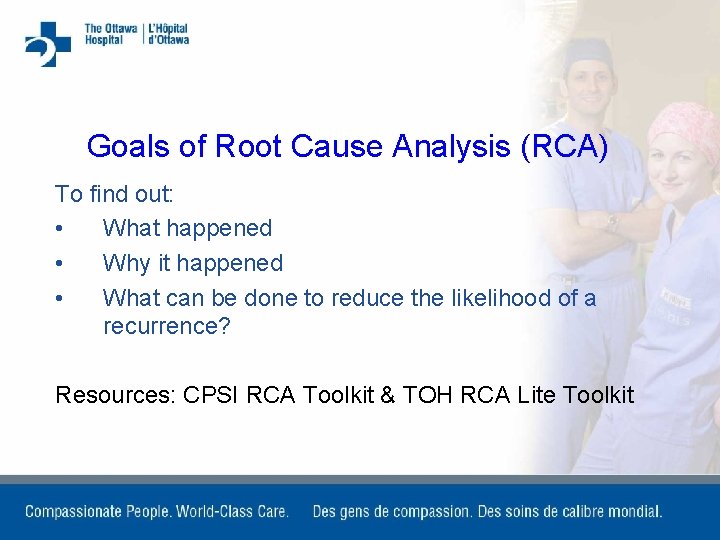 The Ottawa Hospital | L'Hôpital d'Ottawa

Goals of Root Cause Analysis (RCA)

To find out:
• What happened
• Why it happened
• What can be done to reduce the likelihood of a recurrence?

Resources: CPSI RCA Toolkit & TOH RCA Lite Toolkit

Compassionate People. World-Class Care. Des gens de compassion. Des soins de calibre mondial.